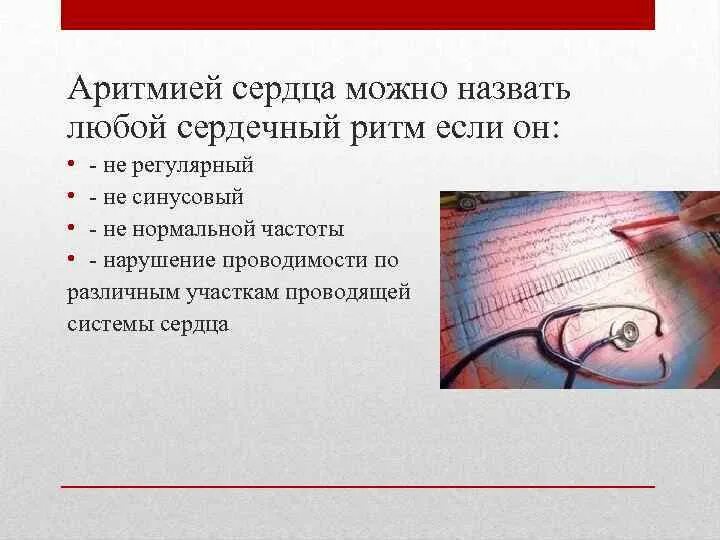 Аритмией сердца можно назвать любой сердечный ритм если он:

• - не регулярный
• - не синусовый
• - не нормальной частоты
• - нарушение проводимости по различным участкам проводящей системы сердца